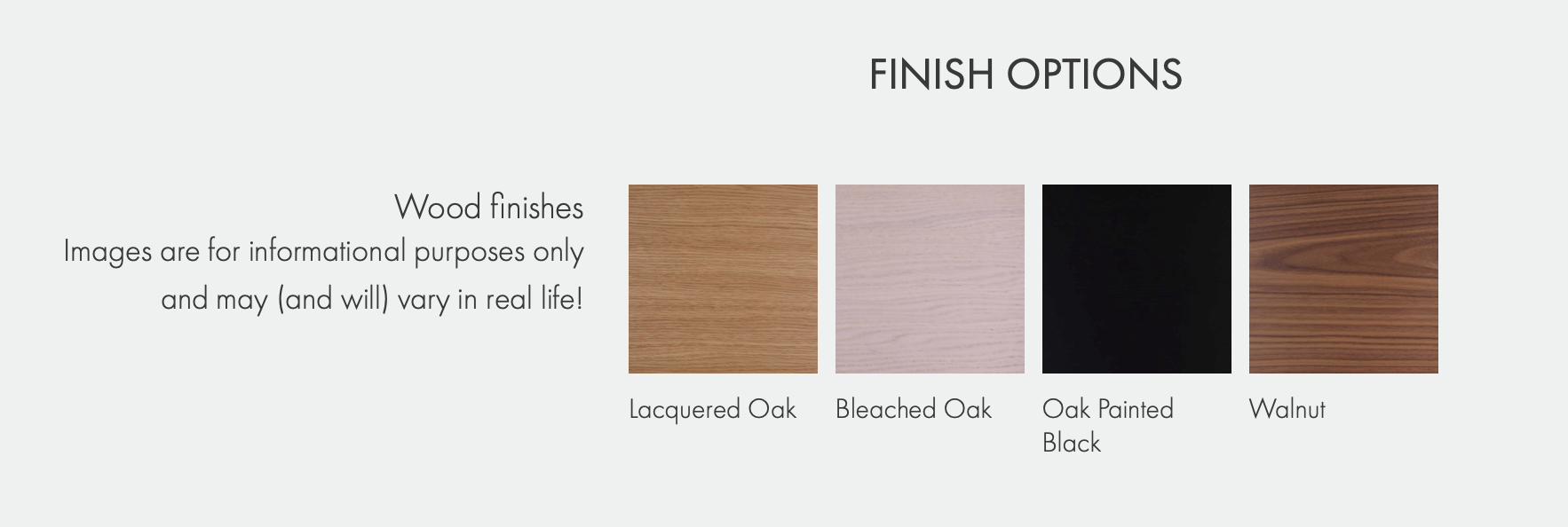 FINISH OPTIONS

Wood finishes
Images are for informational purposes only and may (and will) vary in real life!

Lacquered Oak

Bleached Oak

Oak Painted Black

Walnut